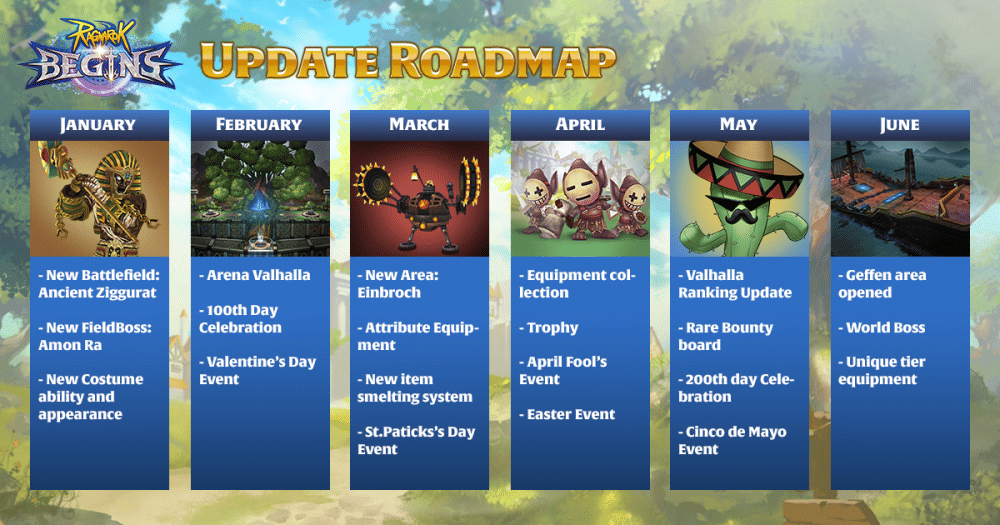 RAGNAROK BEGINS

UPDATE ROADMAP

JANUARY

- New Battlefield: Ancient Ziggurat

- New FieldBoss: Amon Ra

- New Costume ability and appearance

FEBRUARY

- Arena Valhalla

- 100th Day Celebration

- Valentine's Day Event

MARCH

- New Area: Einbroch

- Attribute Equipment

- New item smelting system

- St.Paticks's Day Event

APRIL

- Equipment collection

- Trophy

- April Fool's Event

- Easter Event

MAY

- Valhalla Ranking Update

- Rare Bounty board

- 200th day Celebration

- Cinco de Mayo Event

JUNE

- Geffen area opened

- World Boss

- Unique tier equipment